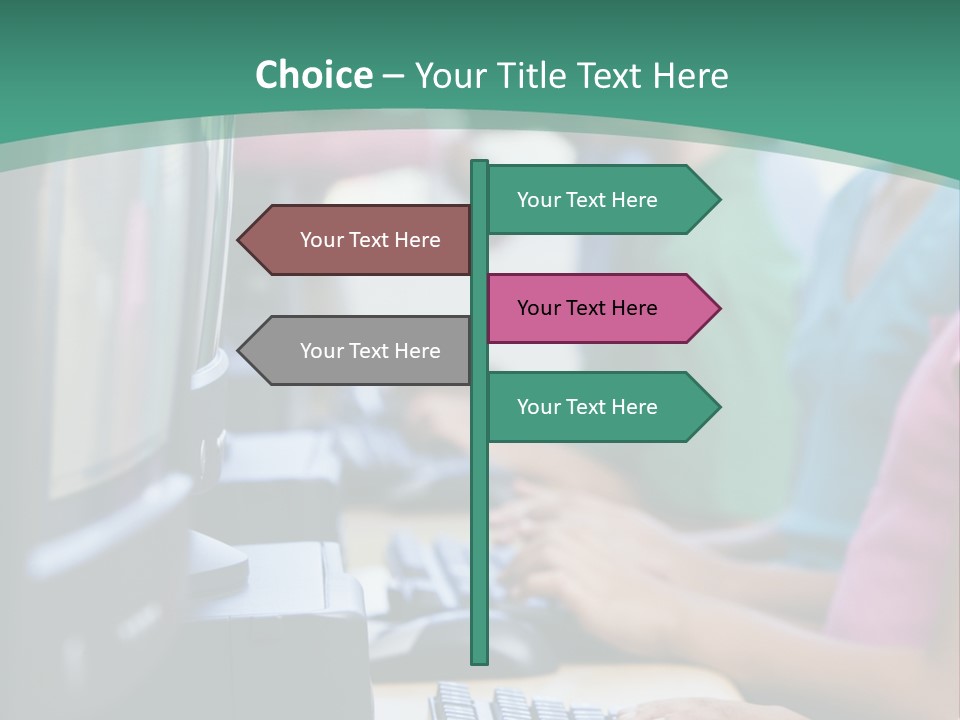 Choice – Your Title Text Here

Your Text Here

Your Text Here

Your Text Here

Your Text Here

Your Text Here